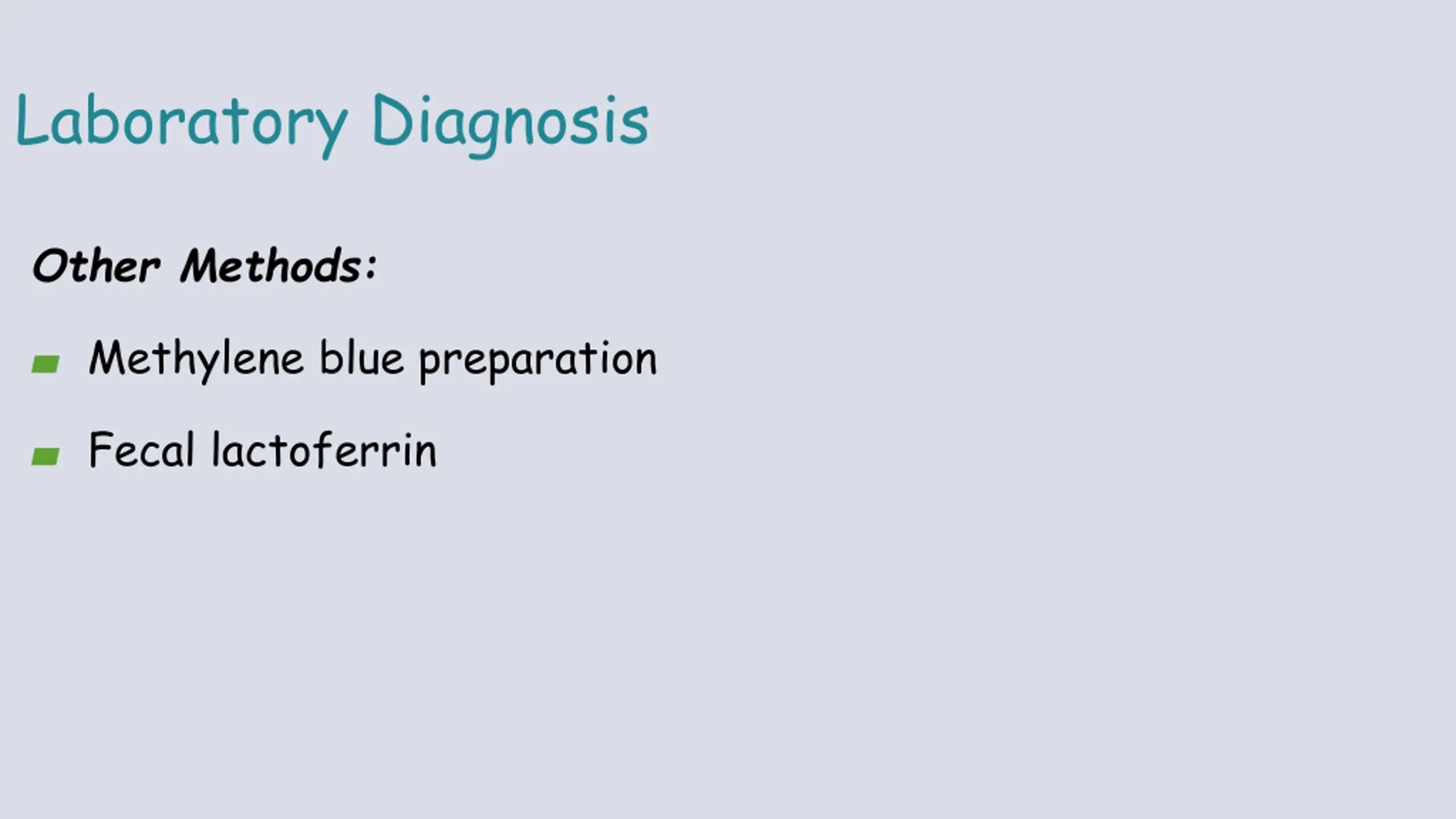 Laboratory Diagnosis

Other Methods:

- Methylene blue preparation
- Fecal lactoferrin